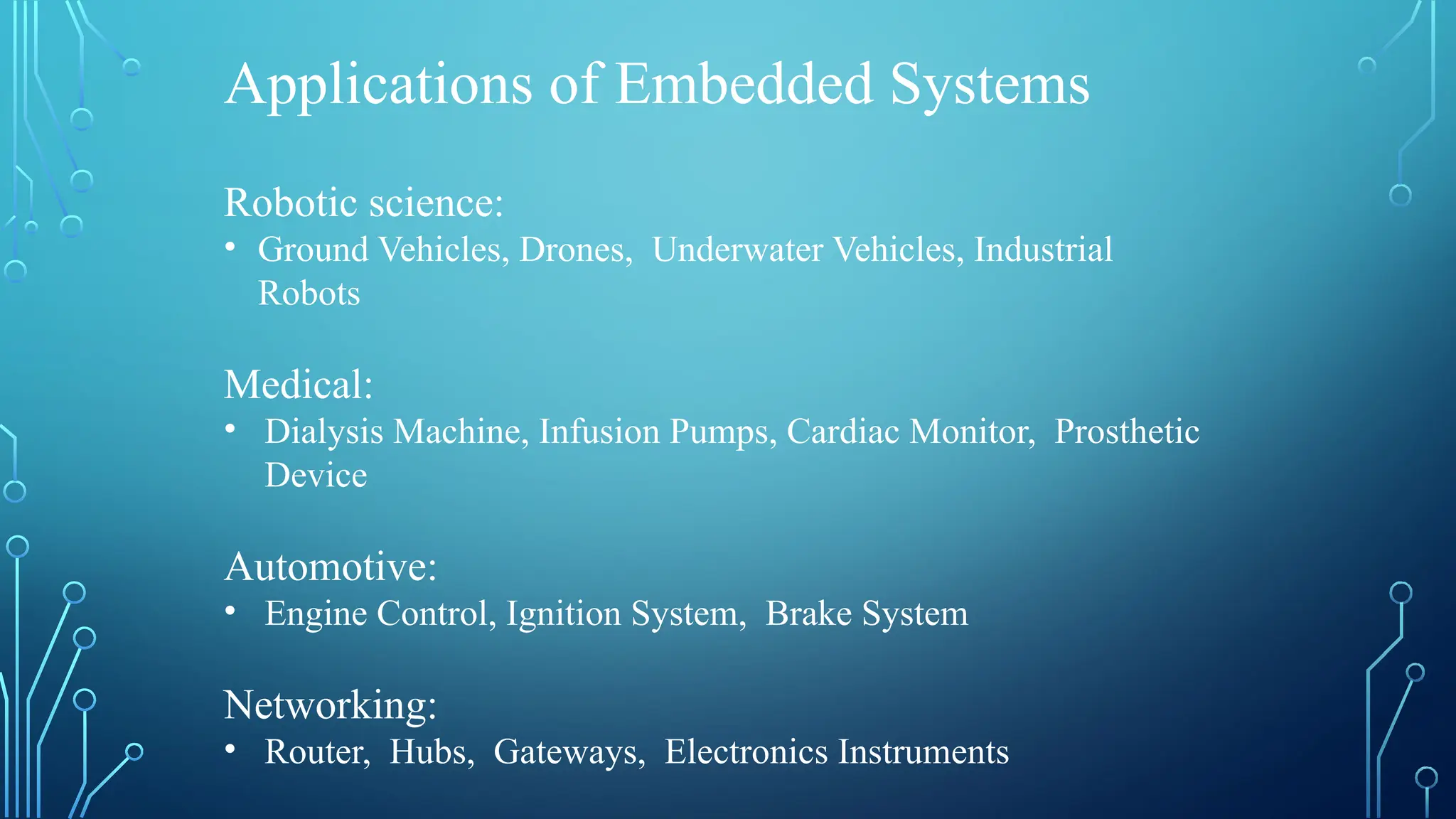 Applications of Embedded Systems

Robotic science:
• Ground Vehicles, Drones, Underwater Vehicles, Industrial Robots

Medical:
• Dialysis Machine, Infusion Pumps, Cardiac Monitor, Prosthetic Device

Automotive:
• Engine Control, Ignition System, Brake System

Networking:
• Router, Hubs, Gateways, Electronics Instruments